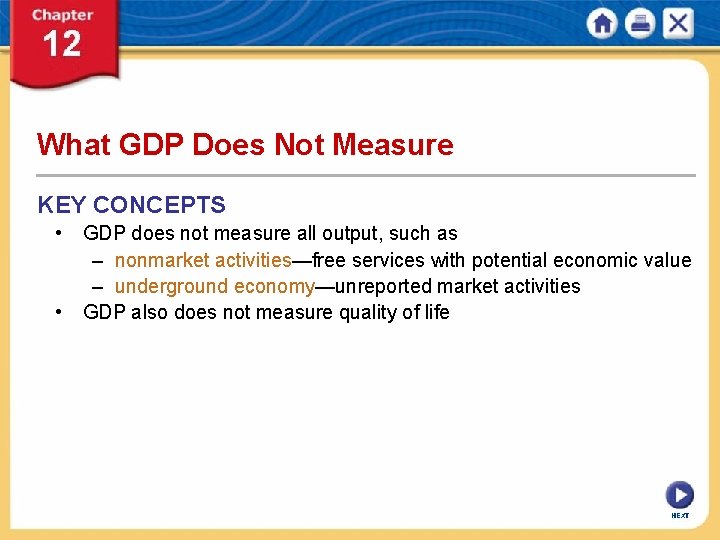 Chapter 12

What GDP Does Not Measure

KEY CONCEPTS

• GDP does not measure all output, such as
– nonmarket activities—free services with potential economic value
– underground economy—unreported market activities
• GDP also does not measure quality of life

NEXT